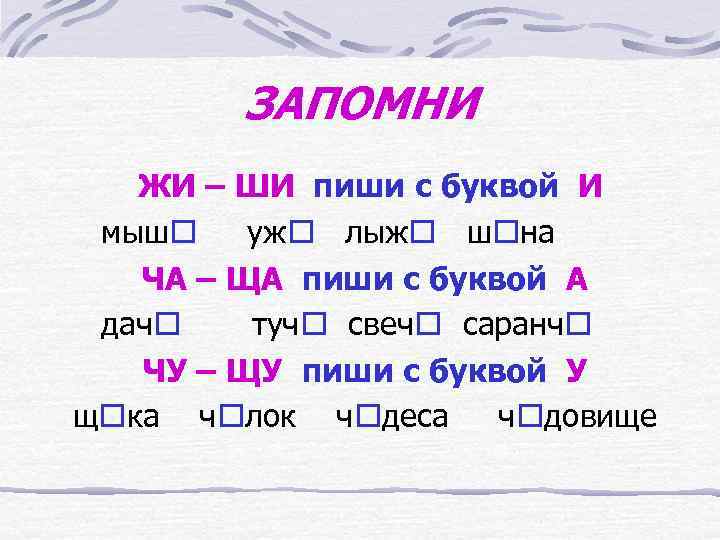 ЗАПОМНИ

ЖИ – ШИ пиши с буквой И

мыш□ уж□ лыж□ ш□на

ЧА – ЩА пиши с буквой А

дач□ туч□ свеч□ саранч□

ЧУ – ЩУ пиши с буквой У

щ□ка ч□лок ч□деса ч□довище